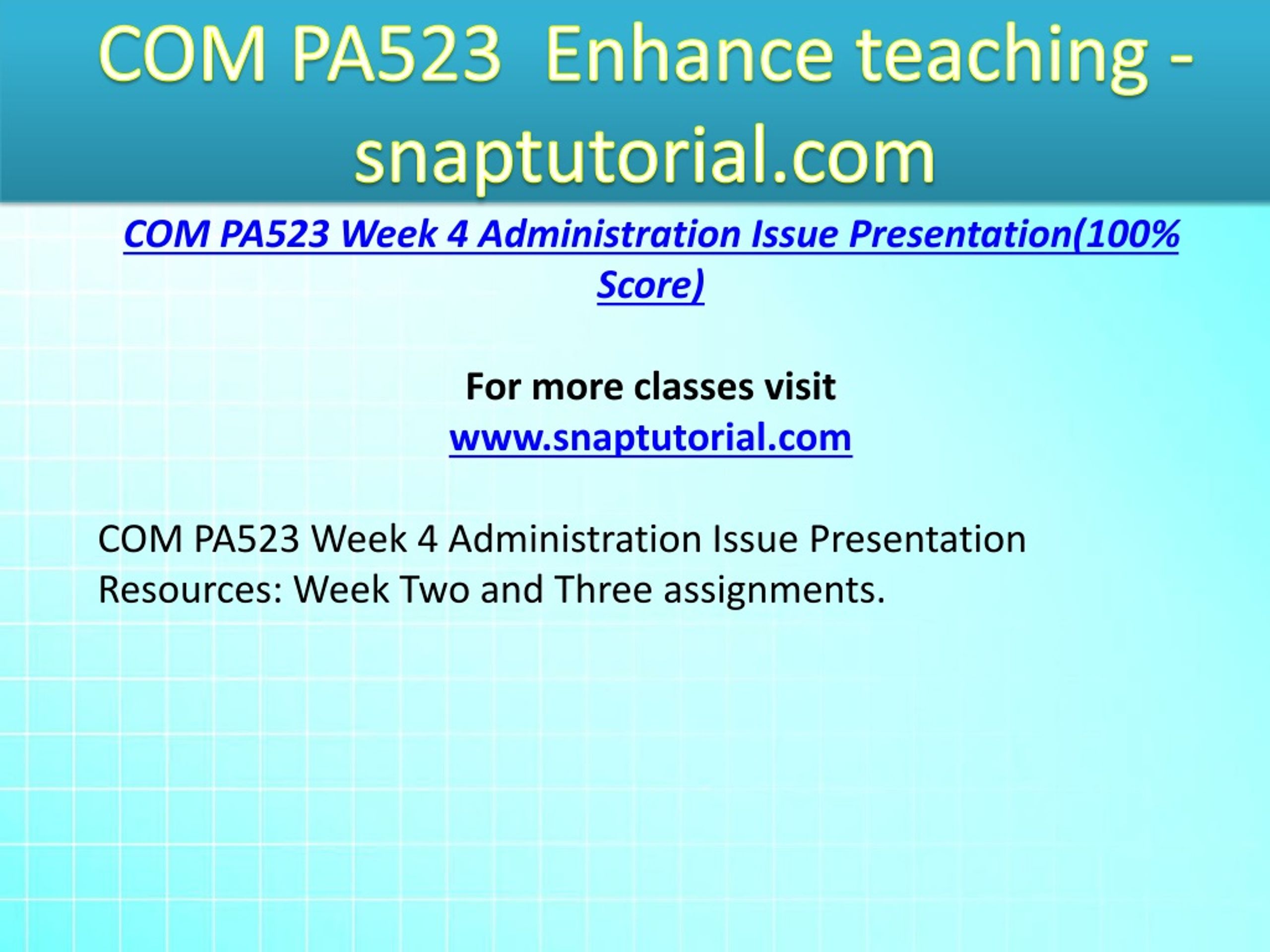 COM PA523 Enhance teaching - snaptutorial.com

COM PA523 Week 4 Administration Issue Presentation(100% Score)

For more classes visit
www.snaptutorial.com

COM PA523 Week 4 Administration Issue Presentation
Resources: Week Two and Three assignments.